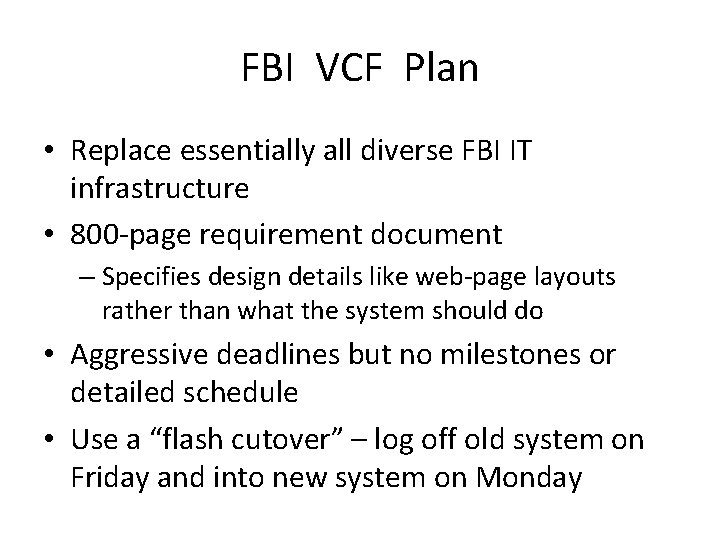 FBI VCF Plan

• Replace essentially all diverse FBI IT infrastructure

• 800-page requirement document

– Specifies design details like web-page layouts rather than what the system should do

• Aggressive deadlines but no milestones or detailed schedule

• Use a “flash cutover” – log off old system on Friday and into new system on Monday